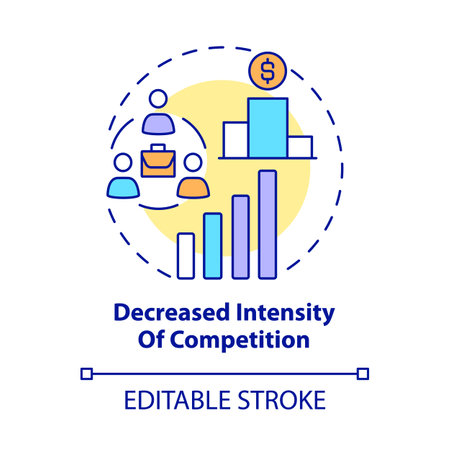 $

Decreased Intensity Of Competition

EDITABLE STROKE